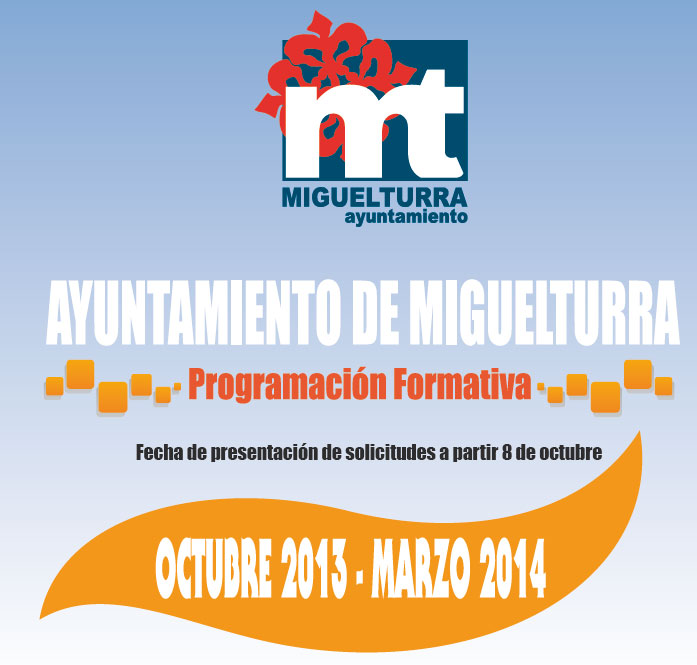 mt
MIGUELTURRA
ayuntamiento

AYUNTAMIENTO DE MIGUELTURRA

Programación Formativa

Fecha de presentación de solicitudes a partir 8 de octubre

OCTUBRE 2013 - MARZO 2014